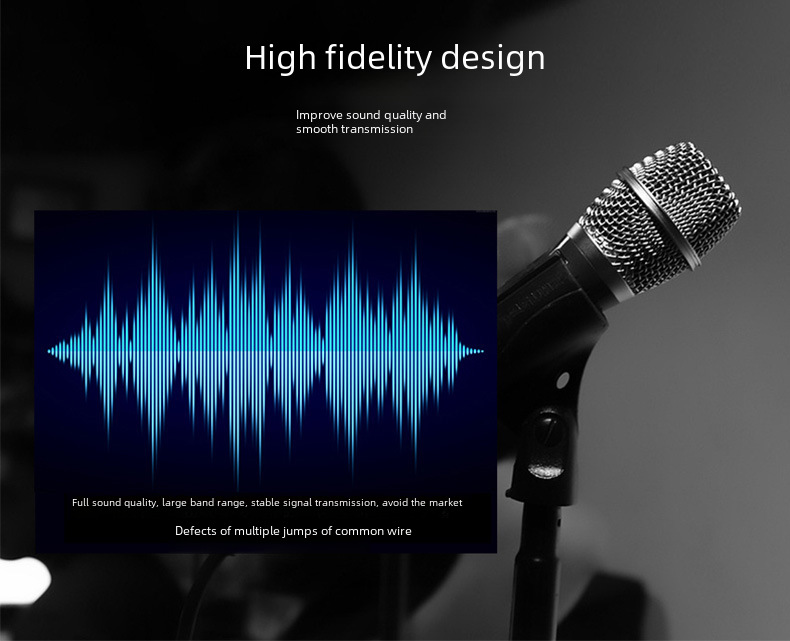 High fidelity design

Improve sound quality and smooth transmission

Full sound quality, large band range, stable signal transmission, avoid the market

Defects of multiple jumps of common wire